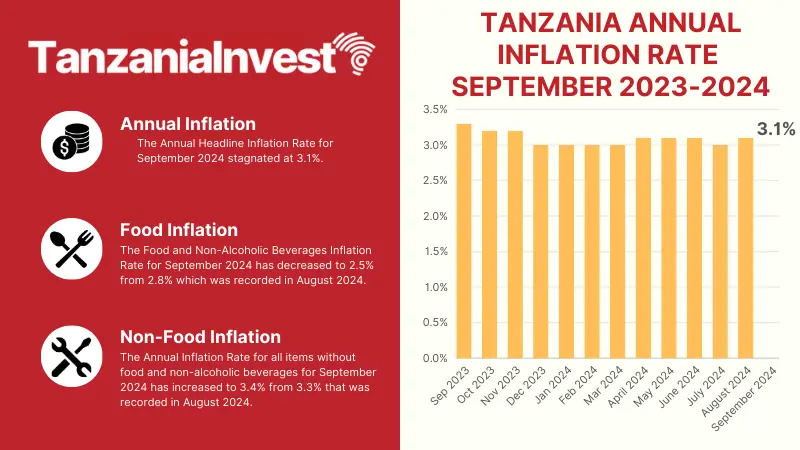 TanzaniaInvest

Annual Inflation
The Annual Headline Inflation Rate for September 2024 stagnated at 3.1%.

Food Inflation
The Food and Non-Alcoholic Beverages Inflation Rate for September 2024 has decreased to 2.5% from 2.8% which was recorded in August 2024.

Non-Food Inflation
The Annual Inflation Rate for all items without food and non-alcoholic beverages for September 2024 has increased to 3.4% from 3.3% that was recorded in August 2024.

TANZANIA ANNUAL INFLATION RATE SEPTEMBER 2023-2024

3.5%
3.0%
2.5%
2.0%
1.5%
1.0%
0.5%
0.0%

3.1%

Sep 2023
Oct 2023
Nov 2023
Dec 2023
Jan 2024
Feb 2024
Mar 2024
April 2024
May 2024
June 2024
July 2024
August 2024
September 2024